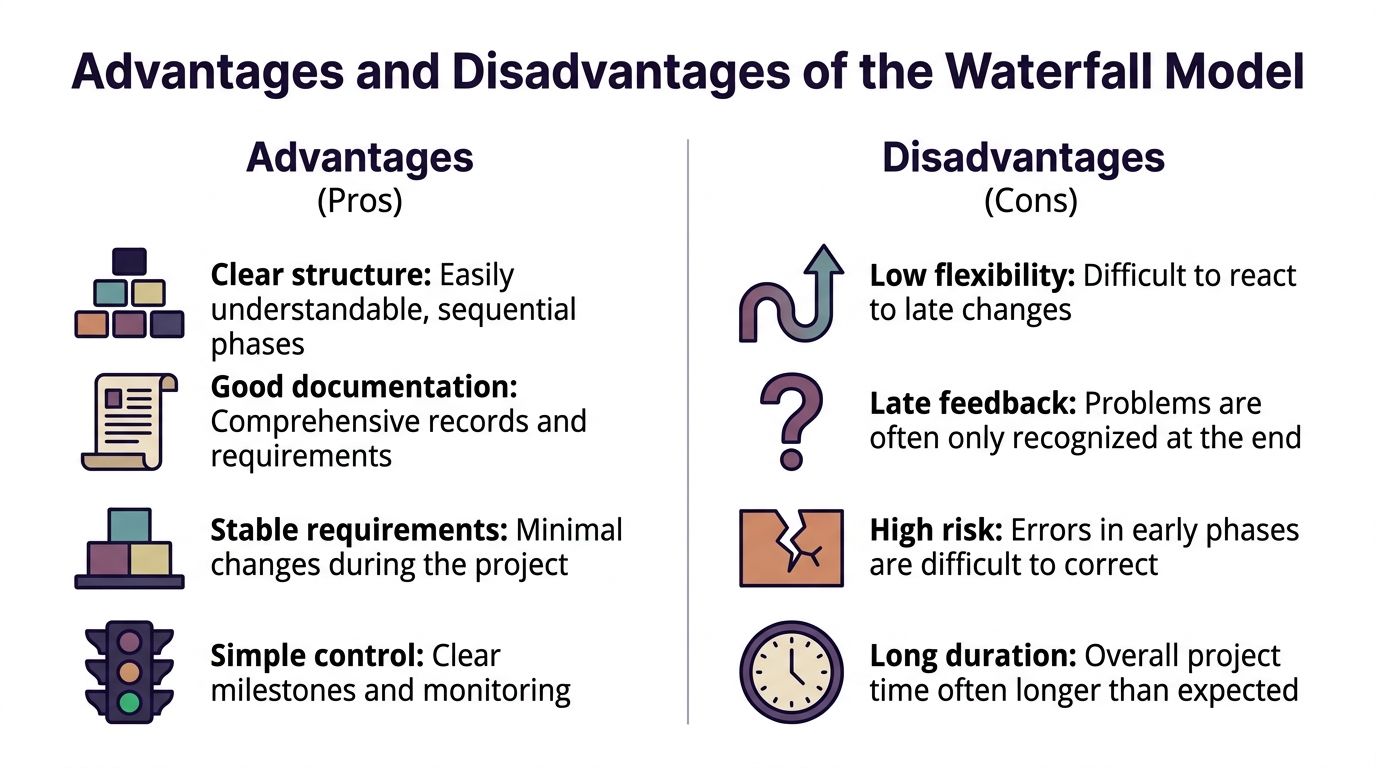 Advantages and Disadvantages of the Waterfall Model

Advantages
(Pros)

Clear structure: Easily understandable, sequential phases

Good documentation: Comprehensive records and requirements

Stable requirements: Minimal changes during the project

Simple control: Clear milestones and monitoring

Disadvantages
(Cons)

Low flexibility: Difficult to react to late changes

Late feedback: Problems are often only recognized at the end

High risk: Errors in early phases are difficult to correct

Long duration: Overall project time often longer than expected